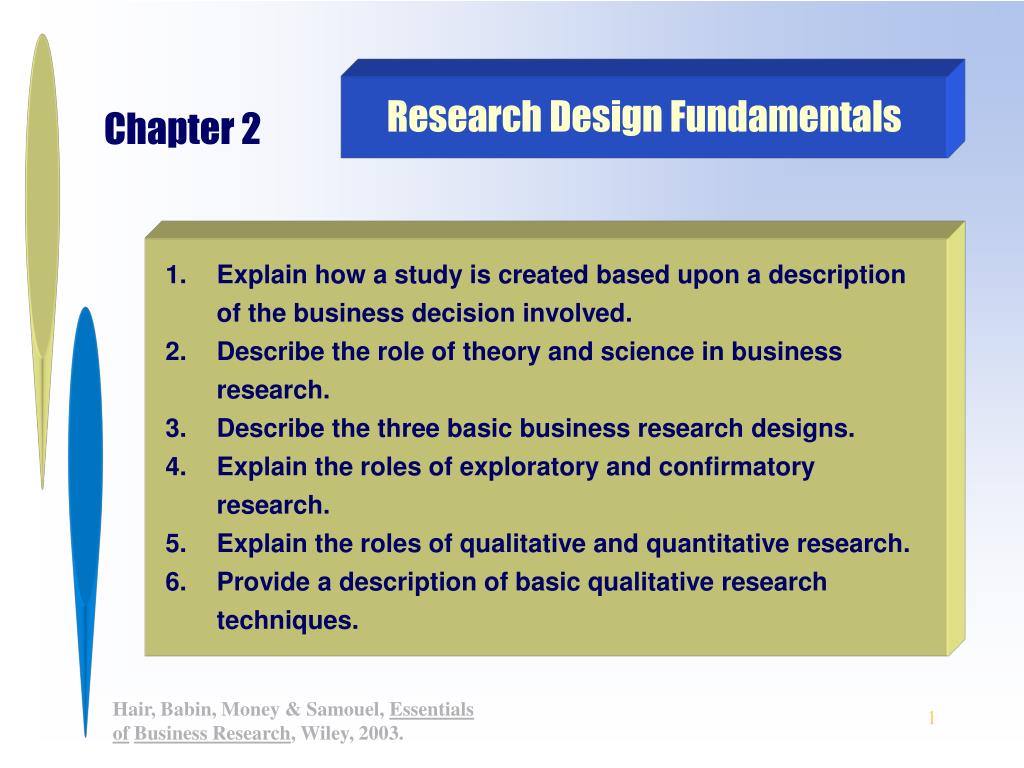 Chapter 2

Research Design Fundamentals

1. Explain how a study is created based upon a description of the business decision involved.
2. Describe the role of theory and science in business research.
3. Describe the three basic business research designs.
4. Explain the roles of exploratory and confirmatory research.
5. Explain the roles of qualitative and quantitative research.
6. Provide a description of basic qualitative research techniques.

Hair, Babin, Money & Samouel, Essentials of Business Research, Wiley, 2003.

1